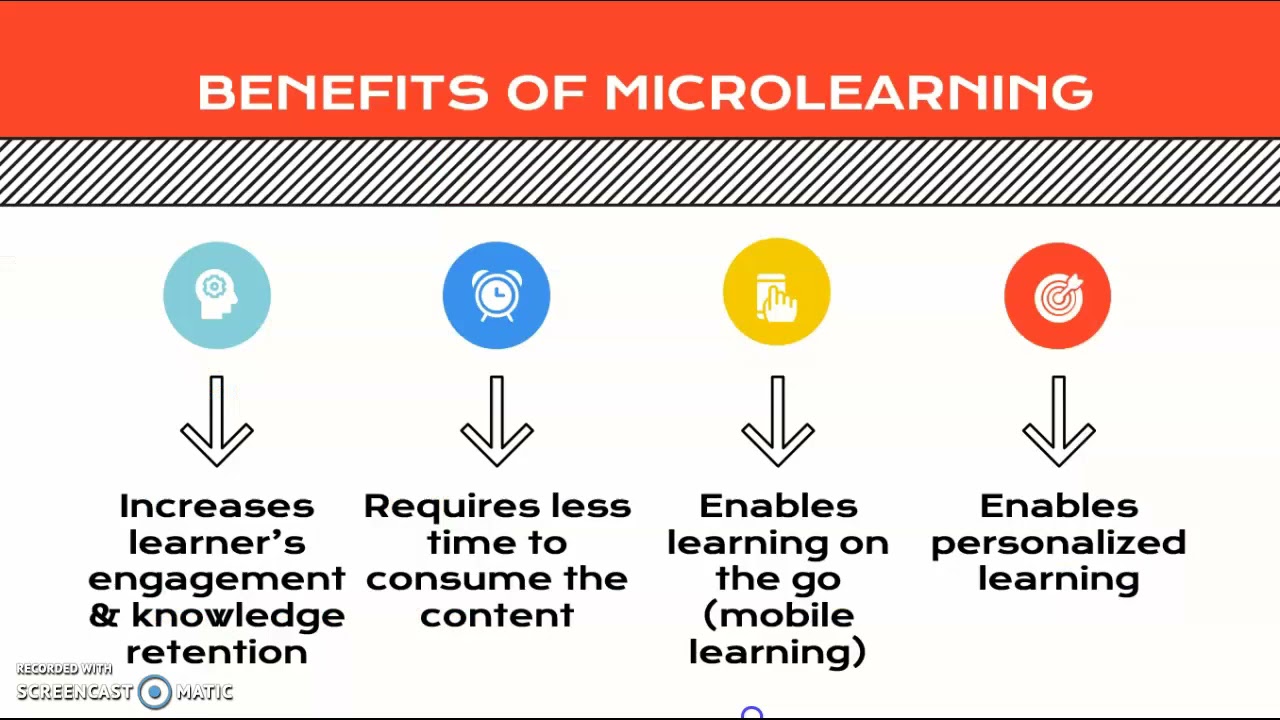 BENEFITS OF MICROLEARNING

Increases learner's engagement & knowledge retention

Requires less time to consume the content

Enables learning on the go (mobile learning)

Enables personalized learning

RECORDED WITH
SCREENCAST MATIC